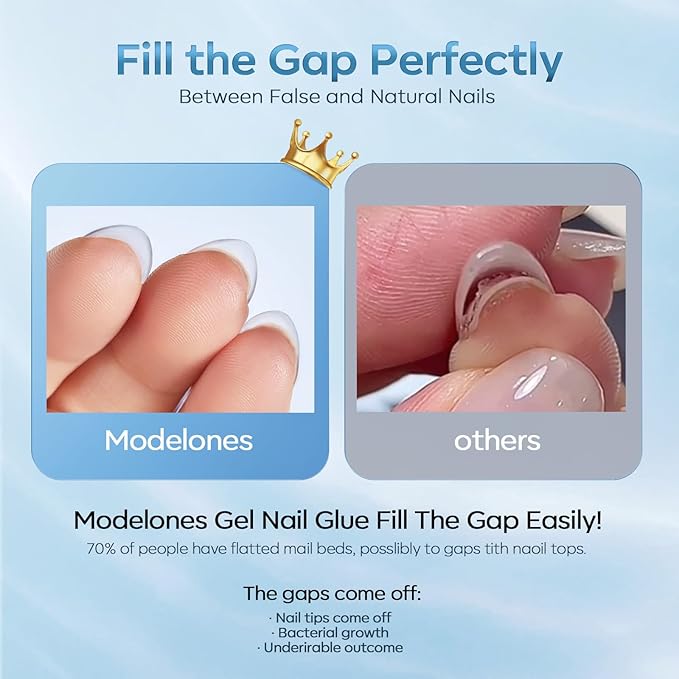 Fill the Gap Perfectly
Between False and Natural Nails

Modelones

others

Modelones Gel Nail Glue Fill The Gap Easily!
70% of people have flatted mail beds, posslibly to gaps tith naoil tops.

The gaps come off:
· Nail tips come off
· Bacterial growth
· Underirable outcome